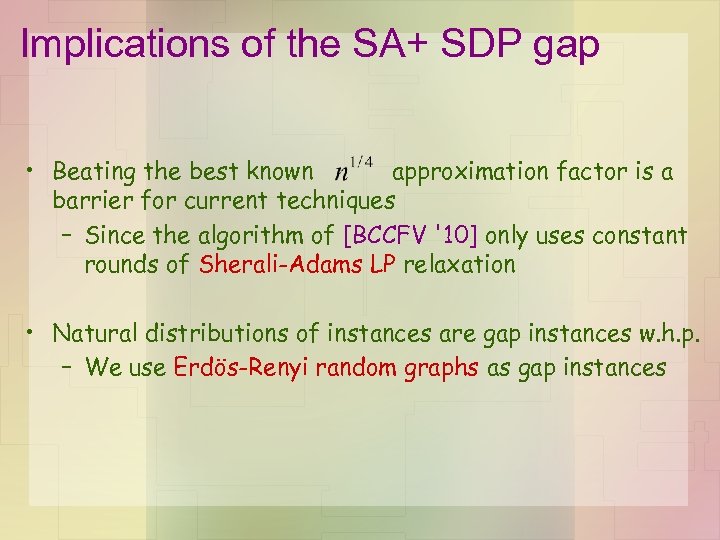 Implications of the SA+ SDP gap

• Beating the best known $n^{1/4}$ approximation factor is a barrier for current techniques
 – Since the algorithm of [BCCFV '10] only uses constant rounds of Sherali-Adams LP relaxation

• Natural distributions of instances are gap instances w.h.p.
 – We use Erdös-Renyi random graphs as gap instances